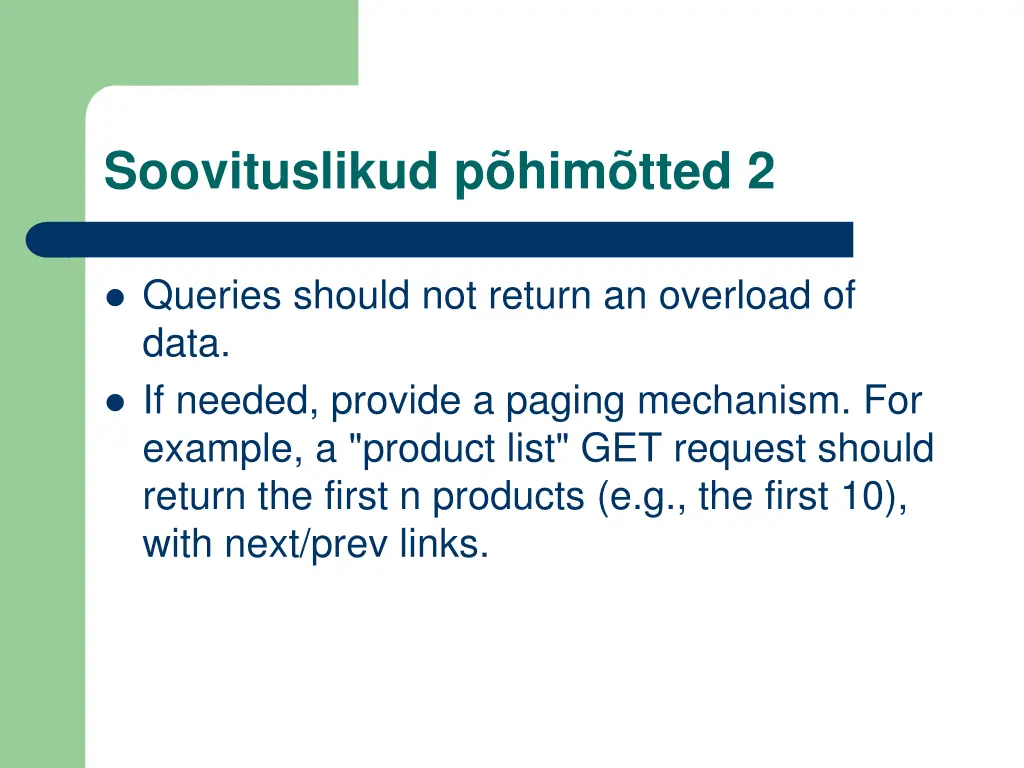 Soovituslikud põhimõtted 2

- Queries should not return an overload of data.
- If needed, provide a paging mechanism. For example, a "product list" GET request should return the first n products (e.g., the first 10), with next/prev links.